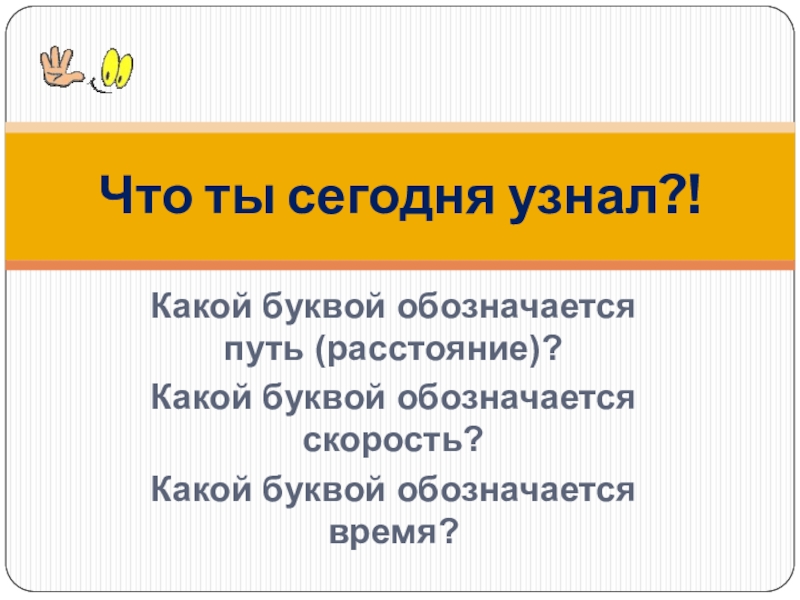 Что ты сегодня узнал?!

Какой буквой обозначается путь (расстояние)?

Какой буквой обозначается скорость?

Какой буквой обозначается время?